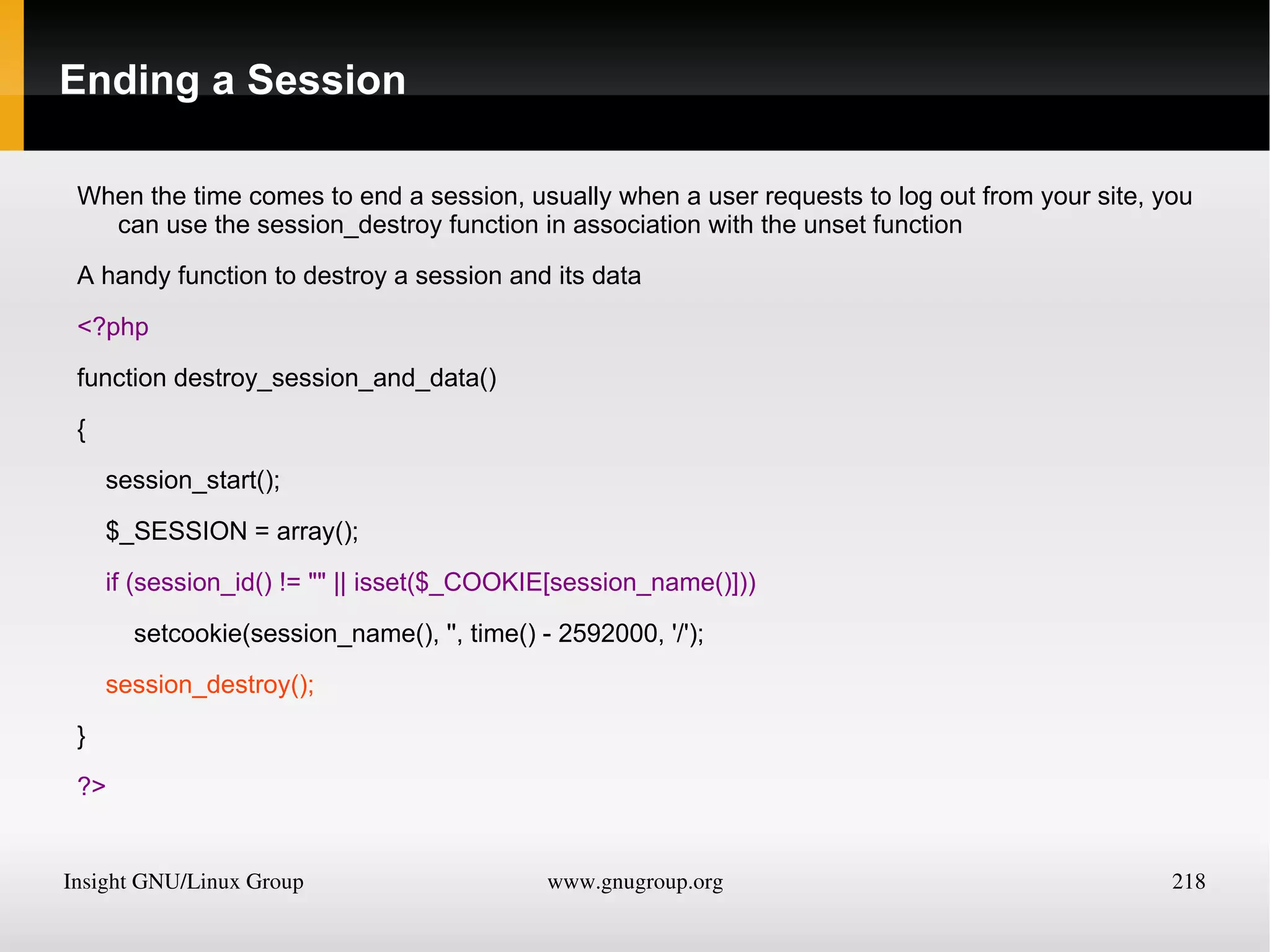 Ending a Session

When the time comes to end a session, usually when a user requests to log out from your site, you can use the session_destroy function in association with the unset function

A handy function to destroy a session and its data

<?php

function destroy_session_and_data()

{

session_start();

$_SESSION = array();

if (session_id() != "" || isset($_COOKIE[session_name()]))

setcookie(session_name(), '', time() - 2592000, '/');

session_destroy();

}

?>

Insight GNU/Linux Group www.gnugroup.org 218